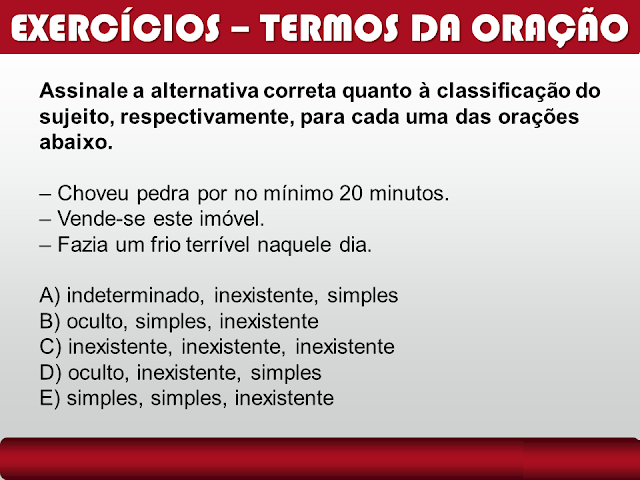 EXERCÍCIOS – TERMOS DA ORAÇÃO

Assinale a alternativa correta quanto à classificação do sujeito, respectivamente, para cada uma das orações abaixo.

– Choveu pedra por no mínimo 20 minutos.
– Vende-se este imóvel.
– Fazia um frio terrível naquele dia.

A) indeterminado, inexistente, simples
B) oculto, simples, inexistente
C) inexistente, inexistente, inexistente
D) oculto, inexistente, simples
E) simples, simples, inexistente